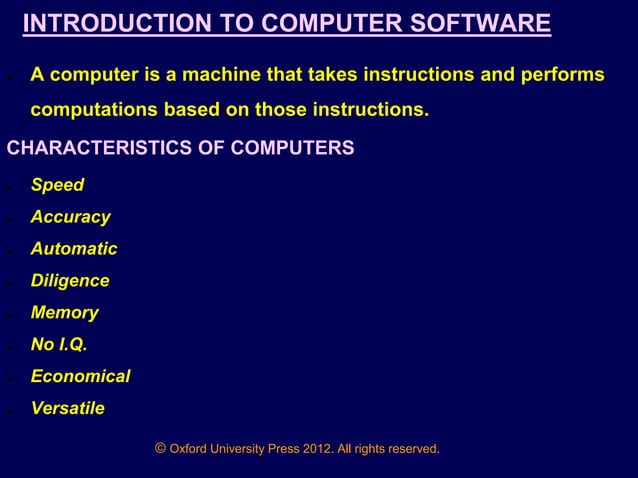 INTRODUCTION TO COMPUTER SOFTWARE

- A computer is a machine that takes instructions and performs computations based on those instructions.

CHARACTERISTICS OF COMPUTERS

- Speed
- Accuracy
- Automatic
- Diligence
- Memory
- No I.Q.
- Economical
- Versatile

© Oxford University Press 2012. All rights reserved.